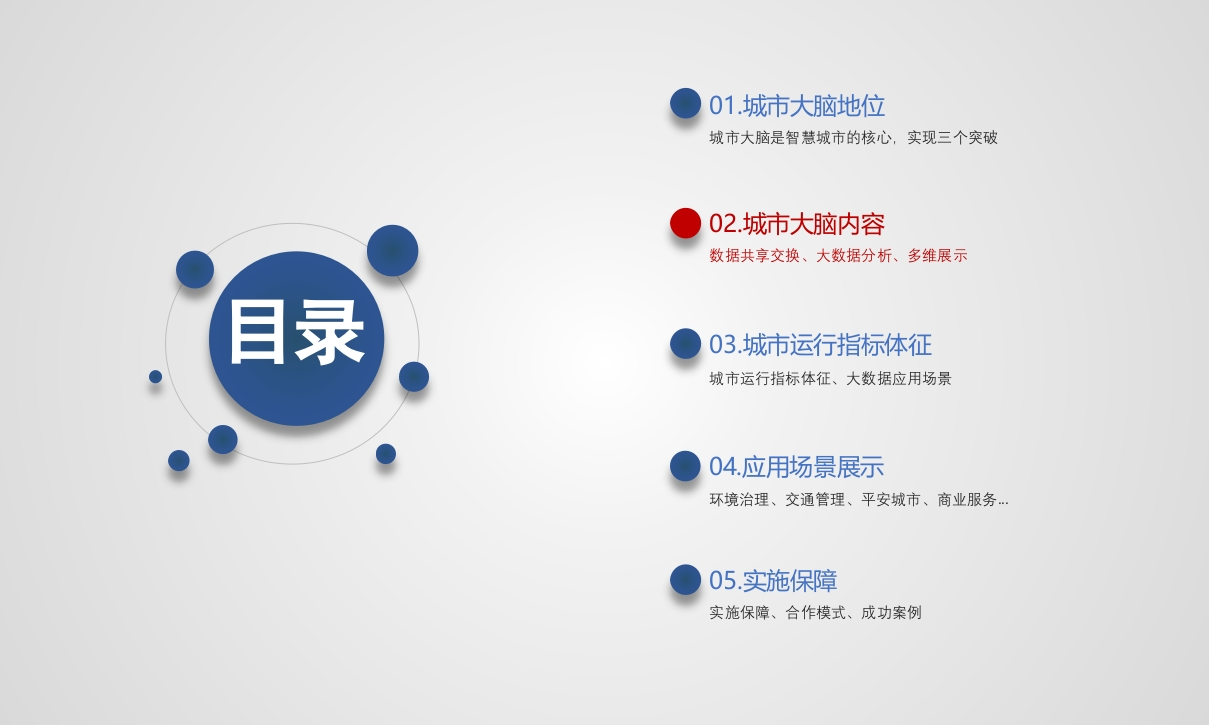 目录

01.城市大脑地位
城市大脑是智慧城市的核心，实现三个突破

02.城市大脑内容
数据共享交换、大数据分析、多维展示

03.城市运行指标体征
城市运行指标体征、大数据应用场景

04.应用场景展示
环境治理、交通管理、平安城市、商业服务...

05.实施保障
实施保障、合作模式、成功案例